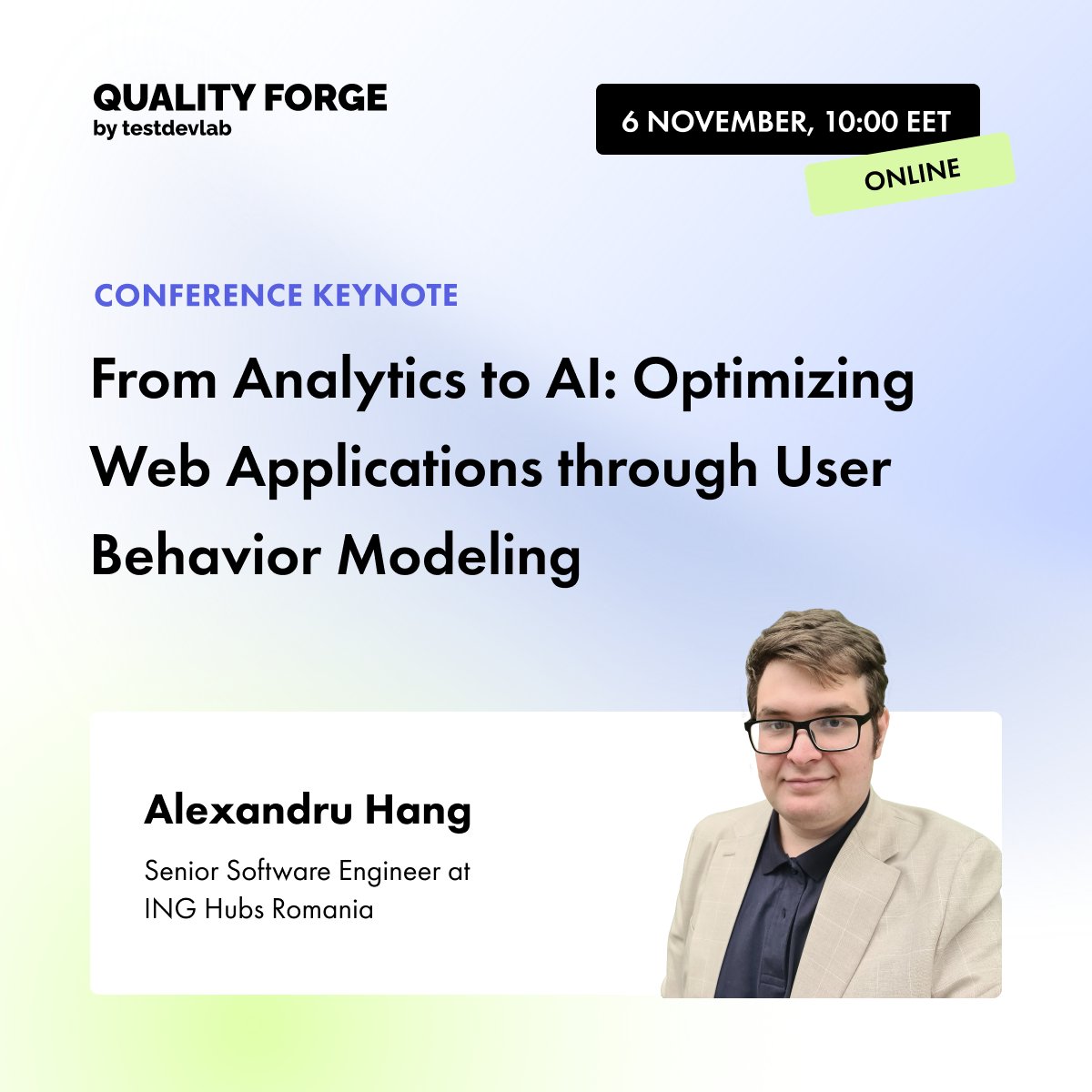 QUALITY FORGE
by testdevlab

6 NOVEMBER, 10:00 EET

ONLINE

CONFERENCE KEYNOTE

From Analytics to AI: Optimizing Web Applications through User Behavior Modeling

Alexandru Hang

Senior Software Engineer at ING Hubs Romania